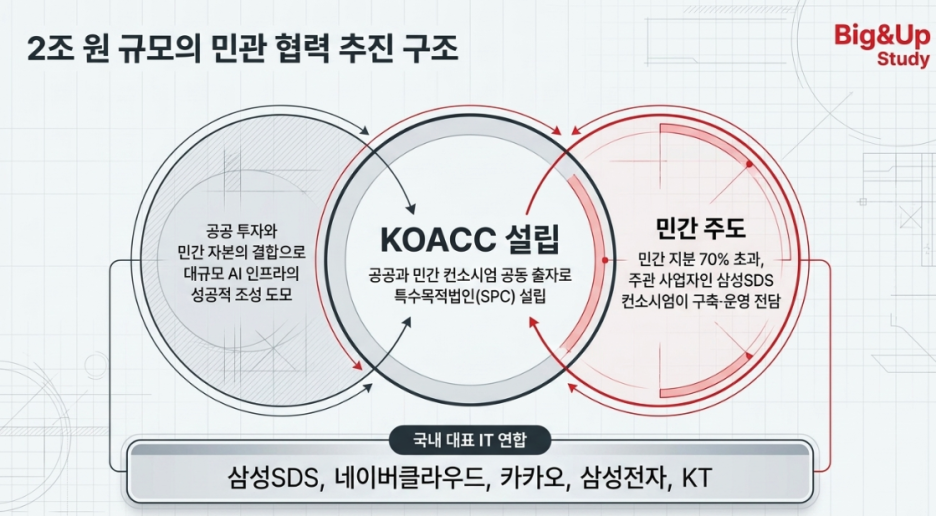 2조 원 규모의 민관 협력 추진 구조

Big&Up Study

공공 투자와 민간 자본의 결합으로 대규모 AI 인프라의 성공적 조성 도모

KOACC 설립

공공과 민간 컨소시엄 공동 출자로 특수목적법인(SPC) 설립

민간 주도

민간 지분 70% 초과, 주관 사업자인 삼성SDS 컨소시엄이 구축·운영 전담

국내 대표 IT 연합

삼성SDS, 네이버클라우드, 카카오, 삼성전자, KT